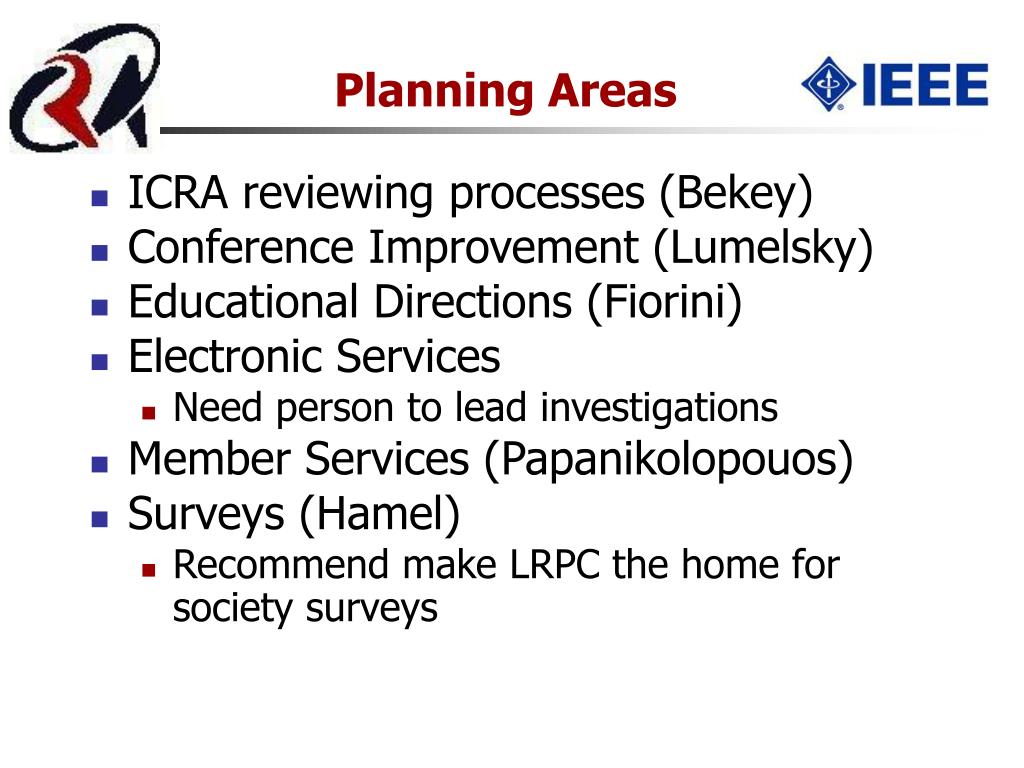 Planning Areas

IEEE

- ICRA reviewing processes (Bekey)
- Conference Improvement (Lumelsky)
- Educational Directions (Fiorini)
- Electronic Services
  - Need person to lead investigations
- Member Services (Papanikolopouos)
- Surveys (Hamel)
  - Recommend make LRPC the home for society surveys